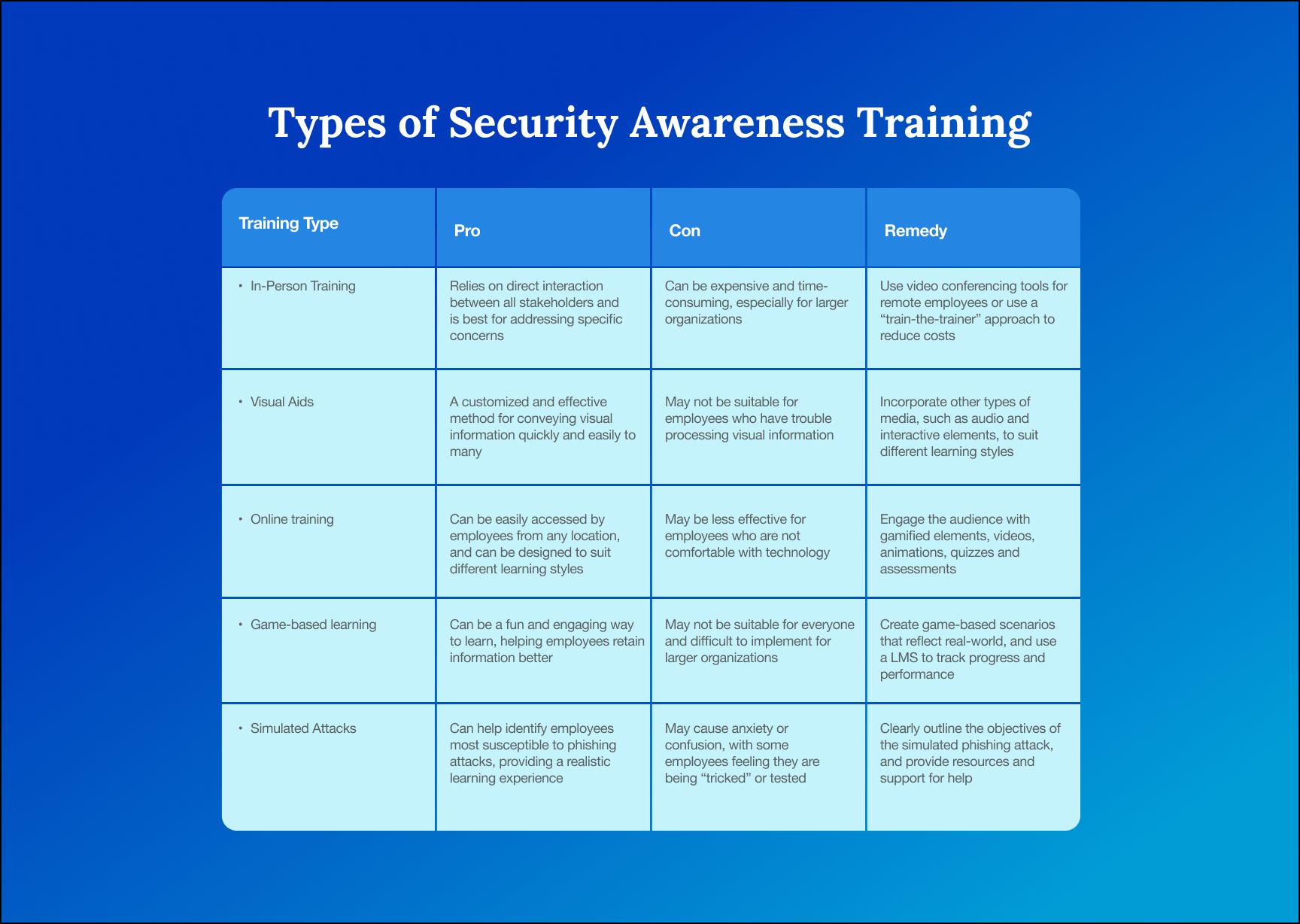 Types of Security Awareness Training

| Training Type | Pro | Con | Remedy |
|---|---|---|---|
| • In-Person Training | Relies on direct interaction between all stakeholders and is best for addressing specific concerns | Can be expensive and time-consuming, especially for larger organizations | Use video conferencing tools for remote employees or use a “train-the-trainer” approach to reduce costs |
| • Visual Aids | A customized and effective method for conveying visual information quickly and easily to many | May not be suitable for employees who have trouble processing visual information | Incorporate other types of media, such as audio and interactive elements, to suit different learning styles |
| • Online training | Can be easily accessed by employees from any location, and can be designed to suit different learning styles | May be less effective for employees who are not comfortable with technology | Engage the audience with gamified elements, videos, animations, quizzes and assessments |
| • Game-based learning | Can be a fun and engaging way to learn, helping employees retain information better | May not be suitable for everyone and difficult to implement for larger organizations | Create game-based scenarios that reflect real-world, and use a LMS to track progress and performance |
| • Simulated Attacks | Can help identify employees most susceptible to phishing attacks, providing a realistic learning experience | May cause anxiety or confusion, with some employees feeling they are being “tricked” or tested | Clearly outline the objectives of the simulated phishing attack, and provide resources and support for help |